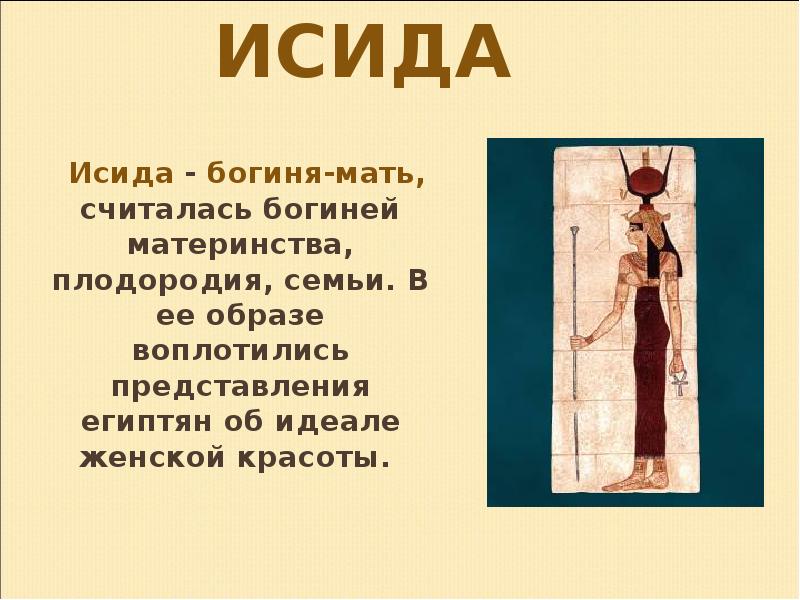 ИСИДА

Исида - богиня-мать, считалась богиней материнства, плодородия, семьи. В ее образе воплотились представления египтян об идеале женской красоты.